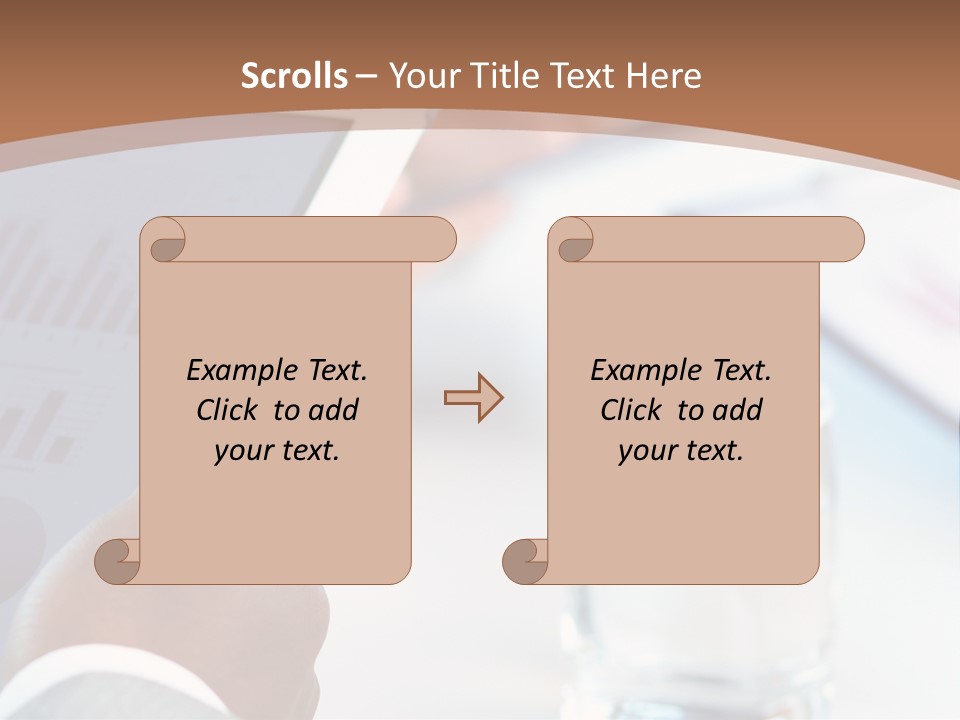 Scrolls – Your Title Text Here

Example Text. Click to add your text.

Example Text. Click to add your text.